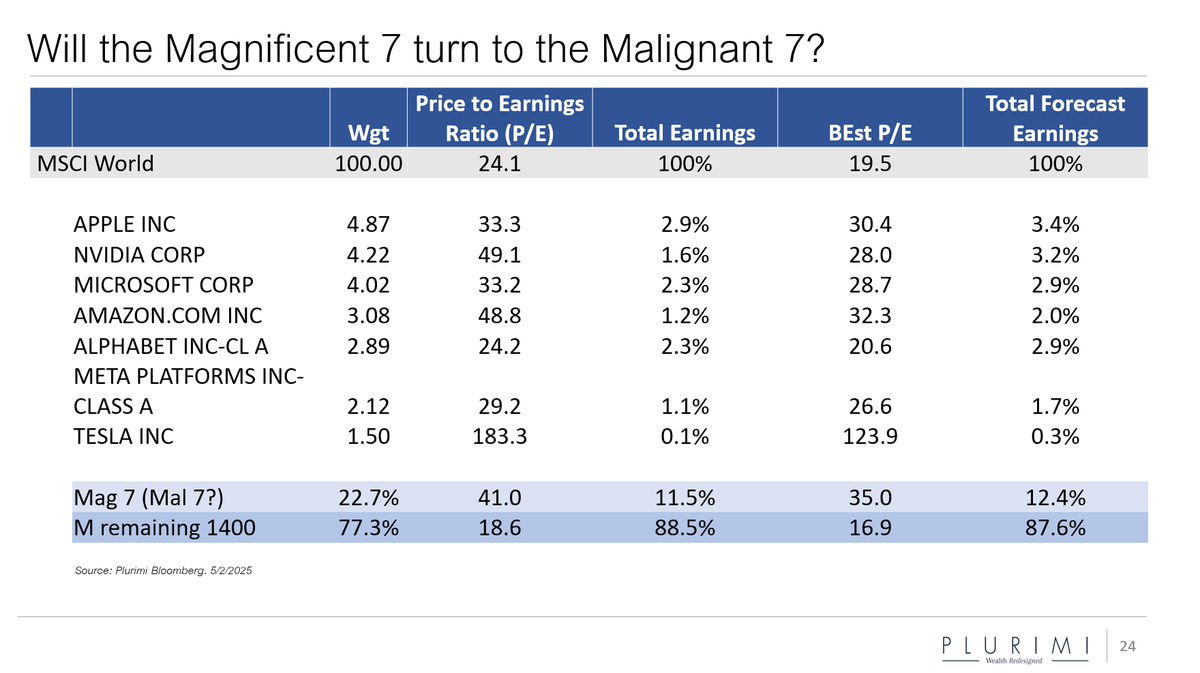 Will the Magnificent 7 turn to the Malignant 7?

| | Wgt | Price to Earnings Ratio (P/E) | Total Earnings | BEst P/E | Total Forecast Earnings |
|---|---|---|---|---|---|
| MSCI World | 100.00 | 24.1 | 100% | 19.5 | 100% |
| APPLE INC | 4.87 | 33.3 | 2.9% | 30.4 | 3.4% |
| NVIDIA CORP | 4.22 | 49.1 | 1.6% | 28.0 | 3.2% |
| MICROSOFT CORP | 4.02 | 33.2 | 2.3% | 28.7 | 2.9% |
| AMAZON.COM INC | 3.08 | 48.8 | 1.2% | 32.3 | 2.0% |
| ALPHABET INC-CL A | 2.89 | 24.2 | 2.3% | 20.6 | 2.9% |
| META PLATFORMS INC-CLASS A | 2.12 | 29.2 | 1.1% | 26.6 | 1.7% |
| TESLA INC | 1.50 | 183.3 | 0.1% | 123.9 | 0.3% |
| Mag 7 (Mal 7?) | 22.7% | 41.0 | 11.5% | 35.0 | 12.4% |
| M remaining 1400 | 77.3% | 18.6 | 88.5% | 16.9 | 87.6% |

Source: Plurimi Bloomberg. 5/2/2025

PLURIMI
Wealth Redesigned
24